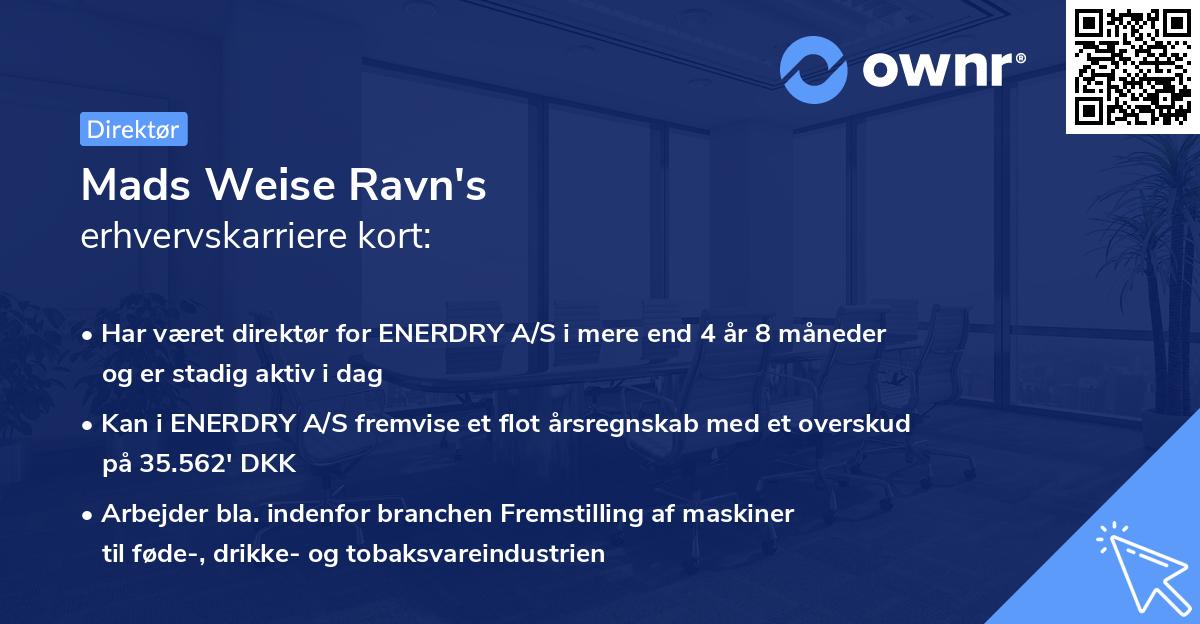 ownr®

Direktør

Mads Weise Ravn's
erhvervskarriere kort:

• Har været direktør for ENERDRY A/S i mere end 4 år 8 måneder og er stadig aktiv i dag

• Kan i ENERDRY A/S fremvise et flot årsregnskab med et overskud på 35.562' DKK

• Arbejder bla. indenfor branchen Fremstilling af maskiner til føde-, drikke- og tobaksvareindustrien